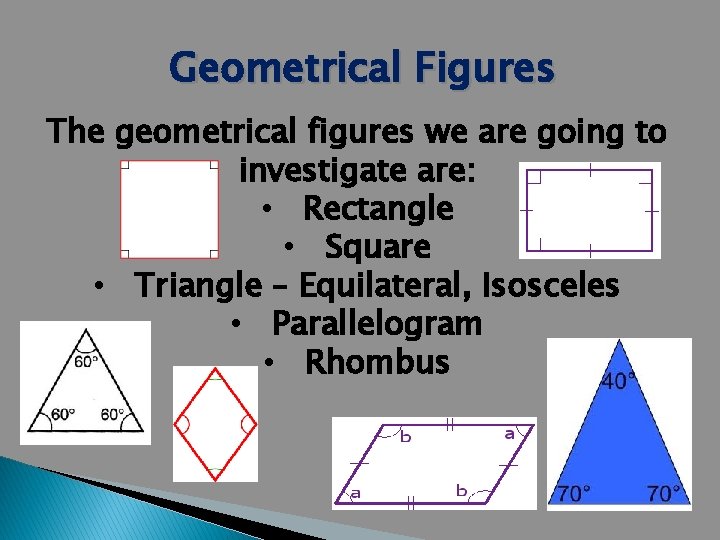 Geometrical Figures

The geometrical figures we are going to investigate are:
• Rectangle
• Square
• Triangle – Equilateral, Isosceles
• Parallelogram
• Rhombus

60°
60°
60°

b
a
a
b

40°
70°
70°